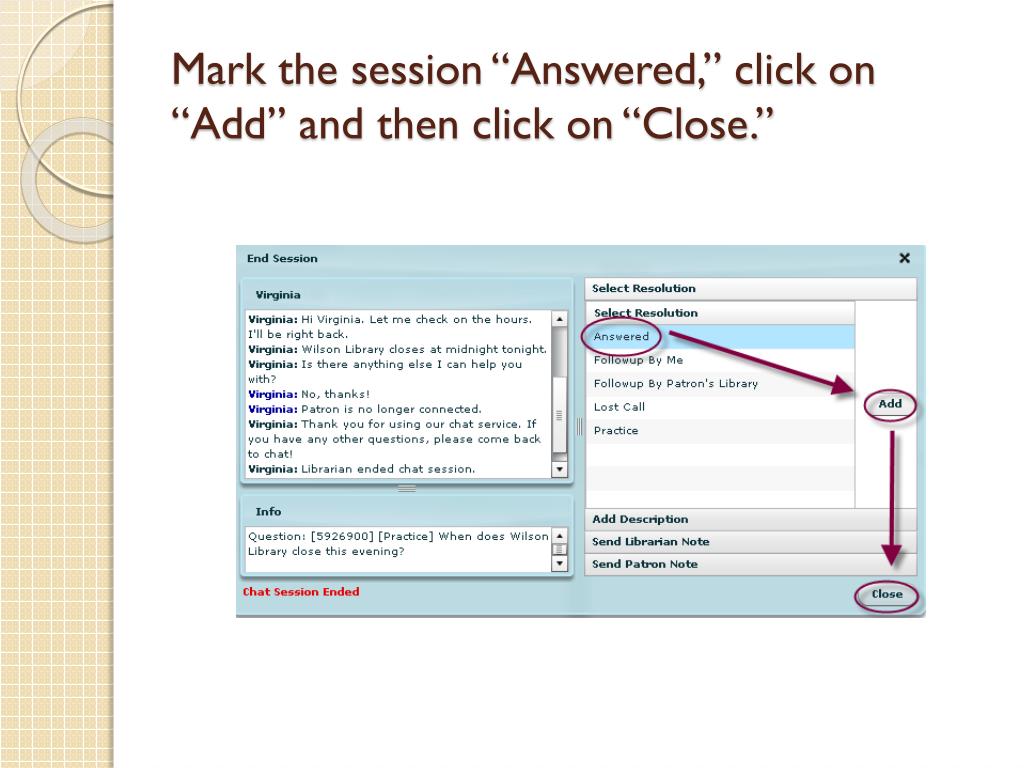 Mark the session “Answered,” click on “Add” and then click on “Close.”

End Session

×

Virginia

Virginia: Hi Virginia. Let me check on the hours. I'll be right back.
Virginia: Wilson Library closes at midnight tonight.
Virginia: Is there anything else I can help you with?
Virginia: No, thanks!
Virginia: Patron is no longer connected.
Virginia: Thank you for using our chat service. If you have any other questions, please come back to chat!
Virginia: Librarian ended chat session.

Info

Question: [5926900] [Practice] When does Wilson Library close this evening?

Chat Session Ended

Select Resolution

Select Resolution

Answered

Followup By Me

Followup By Patron's Library

Lost Call

Practice

Add

Add Description

Send Librarian Note

Send Patron Note

Close